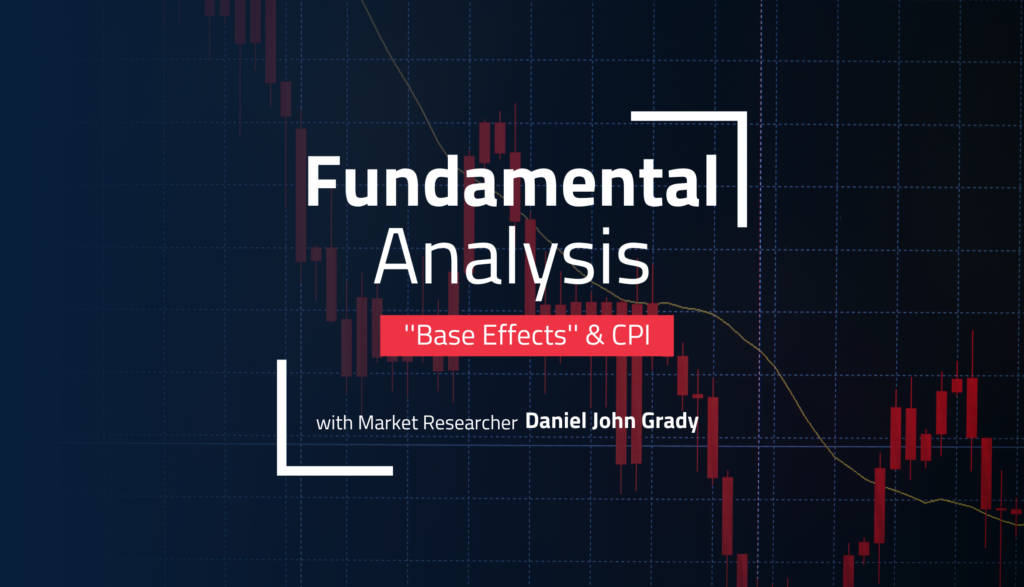 Fundamental
Analysis

''Base Effects'' & CPI

with Market Researcher Daniel John Grady